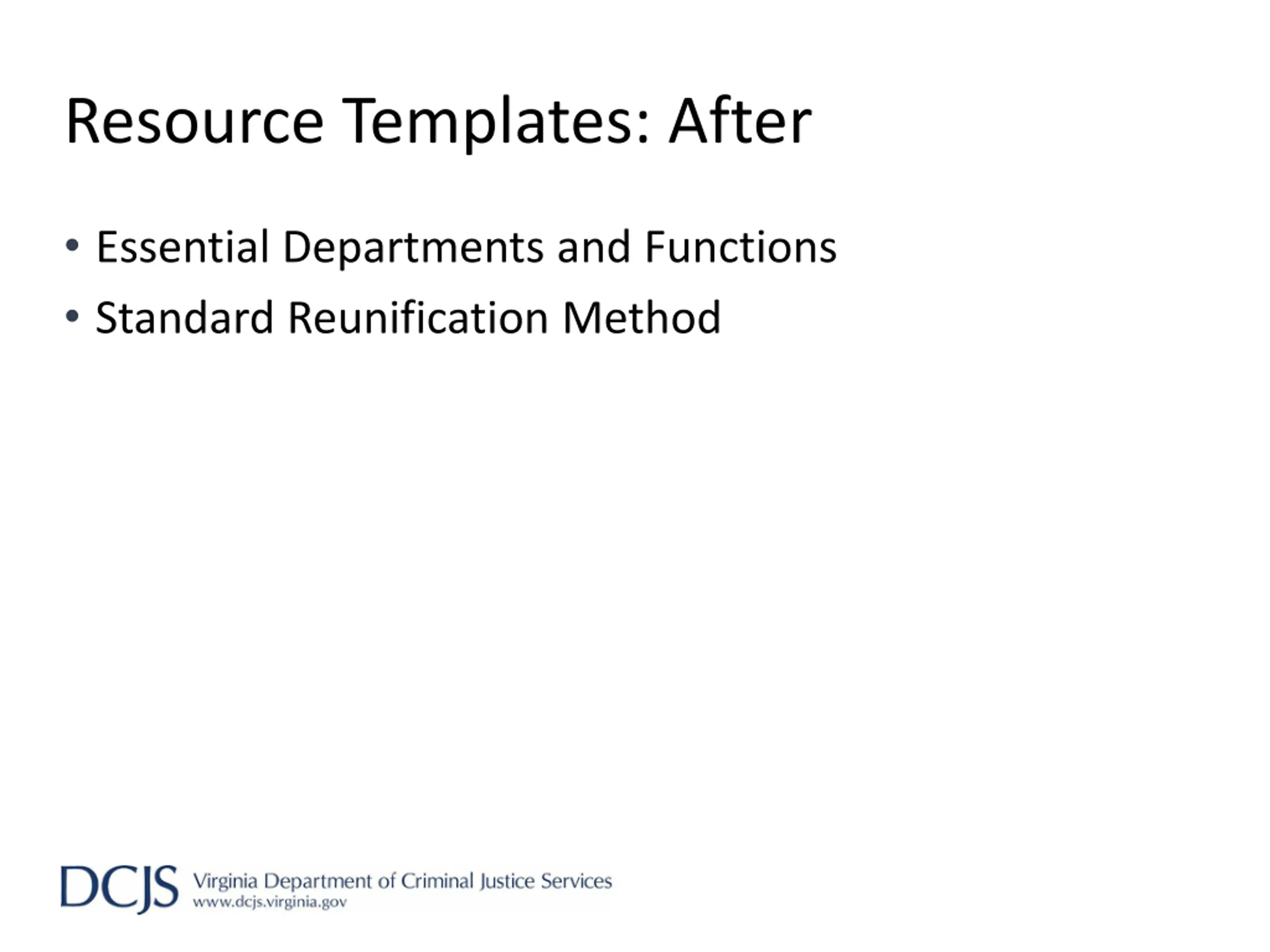 Resource Templates: After

• Essential Departments and Functions
• Standard Reunification Method

DCJS Virginia Department of Criminal Justice Services
www.dcjs.virginia.gov